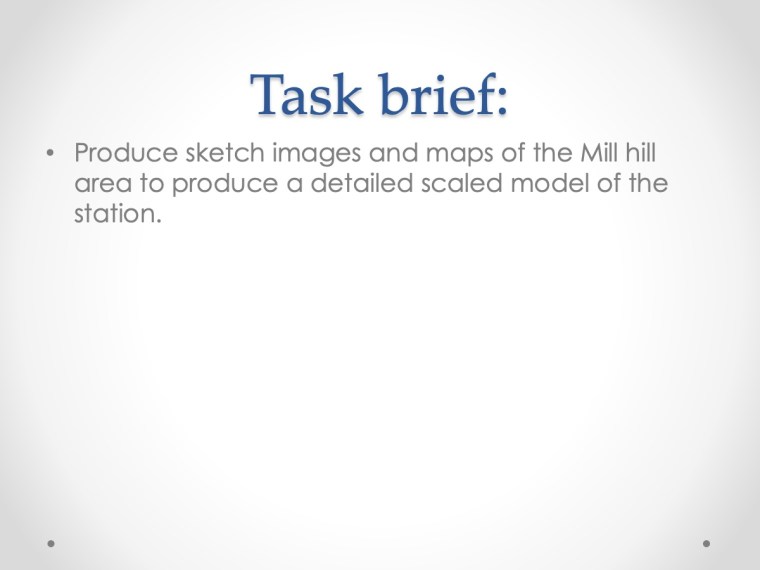 Task brief:

• Produce sketch images and maps of the Mill hill area to produce a detailed scaled model of the station.